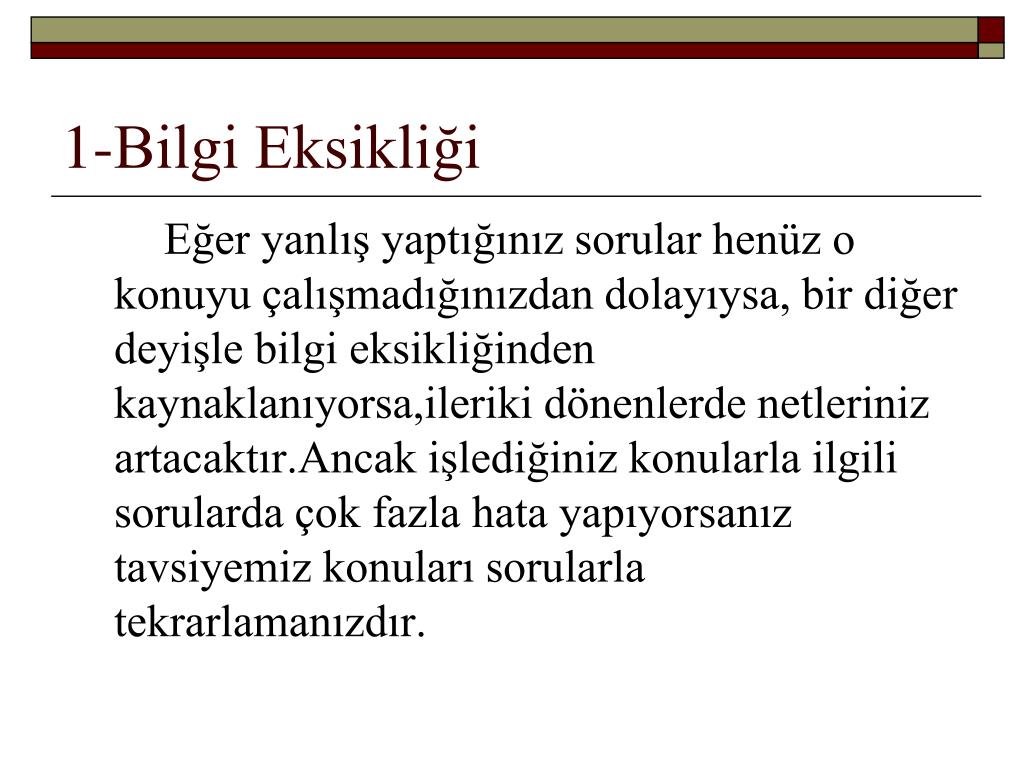 1-Bilgi Eksikliği

Eğer yanlış yaptığınız sorular henüz o konuyu çalışmadığınızdan dolayıysa, bir diğer deyişle bilgi eksikliğinden kaynaklanıyorsa,ileriki dönenlerde netleriniz artacaktır.Ancak işlediğiniz konularla ilgili sorularda çok fazla hata yapıyorsanız tavsiyemiz konuları sorularla tekrarlamanızdır.